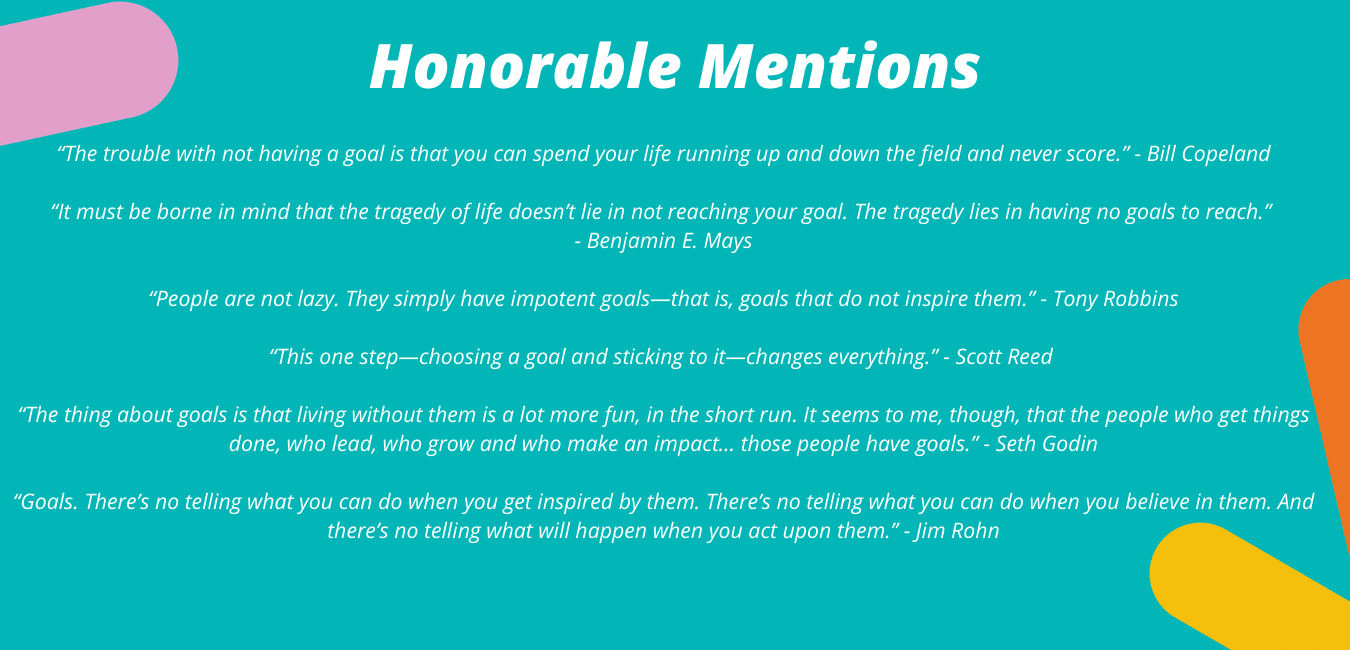 Honorable Mentions

“The trouble with not having a goal is that you can spend your life running up and down the field and never score.” - Bill Copeland

“It must be borne in mind that the tragedy of life doesn’t lie in not reaching your goal. The tragedy lies in having no goals to reach.” - Benjamin E. Mays

“People are not lazy. They simply have impotent goals—that is, goals that do not inspire them.” - Tony Robbins

“This one step—choosing a goal and sticking to it—changes everything.” - Scott Reed

“The thing about goals is that living without them is a lot more fun, in the short run. It seems to me, though, that the people who get things done, who lead, who grow and who make an impact… those people have goals.” - Seth Godin

“Goals. There’s no telling what you can do when you get inspired by them. There’s no telling what you can do when you believe in them. And there’s no telling what will happen when you act upon them.” - Jim Rohn